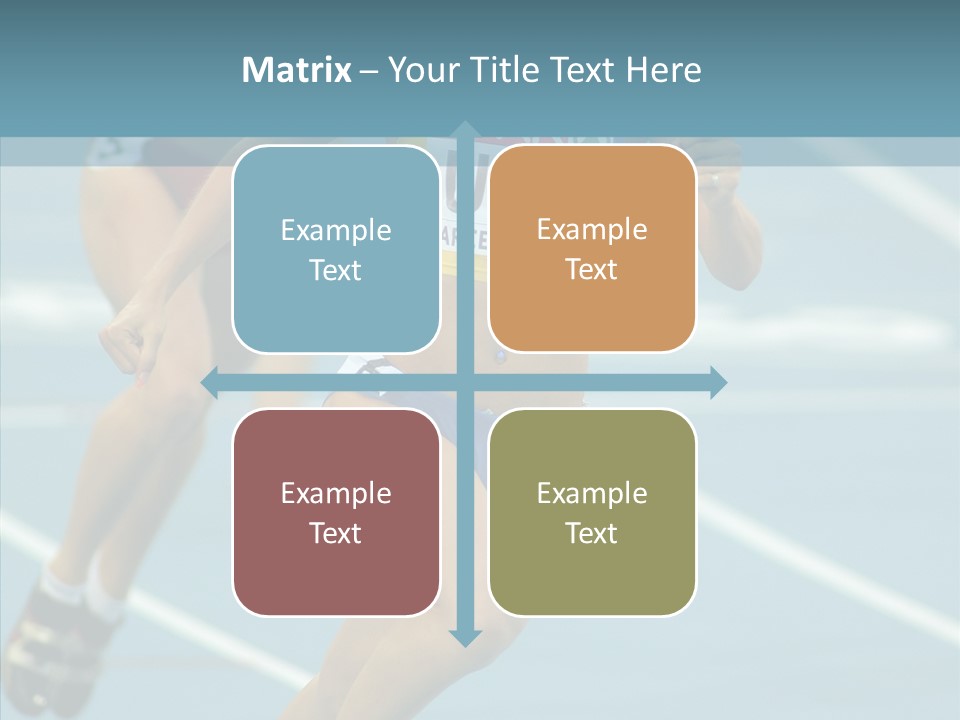 Matrix – Your Title Text Here

Example Text

Example Text

Example Text

Example Text